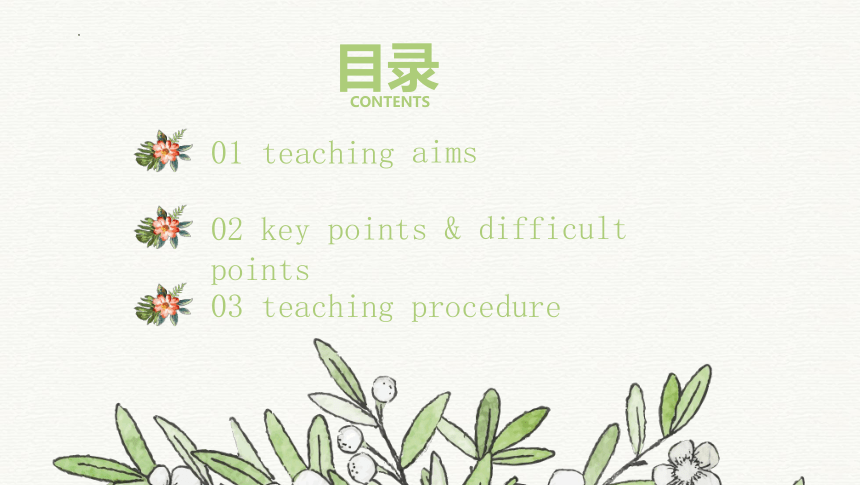 目录
CONTENTS

01 teaching aims

02 key points & difficult points

03 teaching procedure